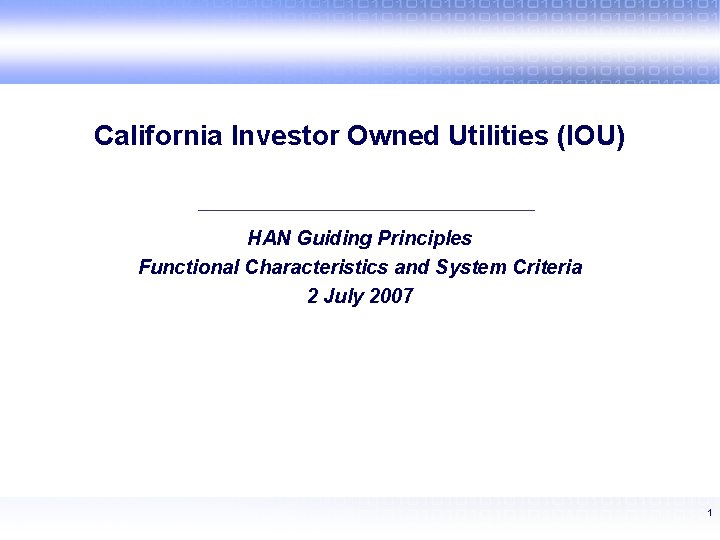 California Investor Owned Utilities (IOU)

HAN Guiding Principles
Functional Characteristics and System Criteria
2 July 2007

1